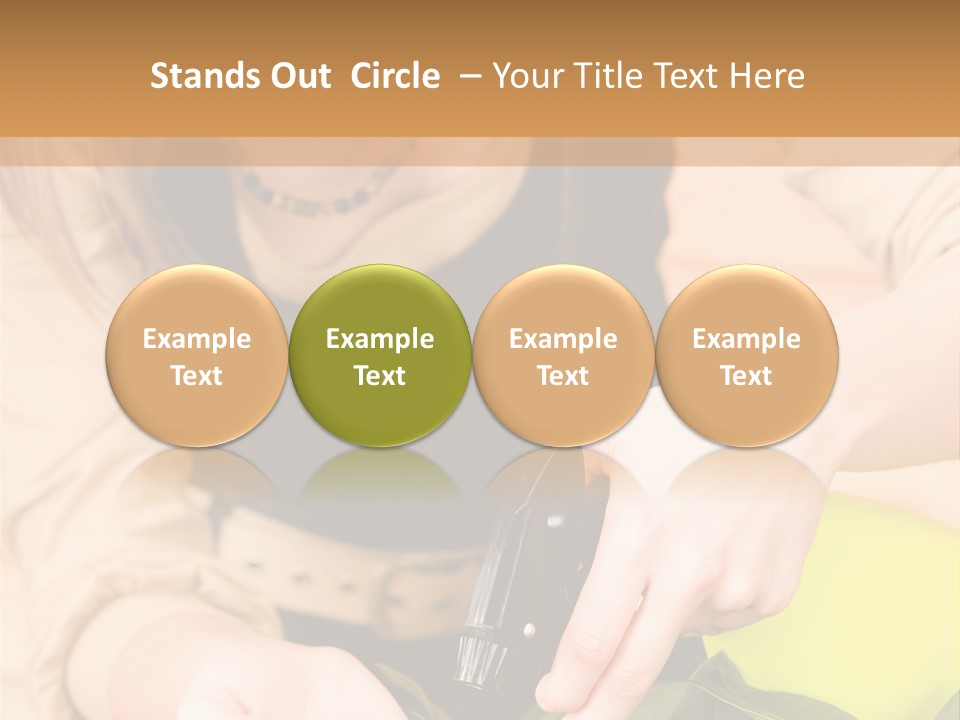 Stands Out Circle – Your Title Text Here

Example Text

Example Text

Example Text

Example Text